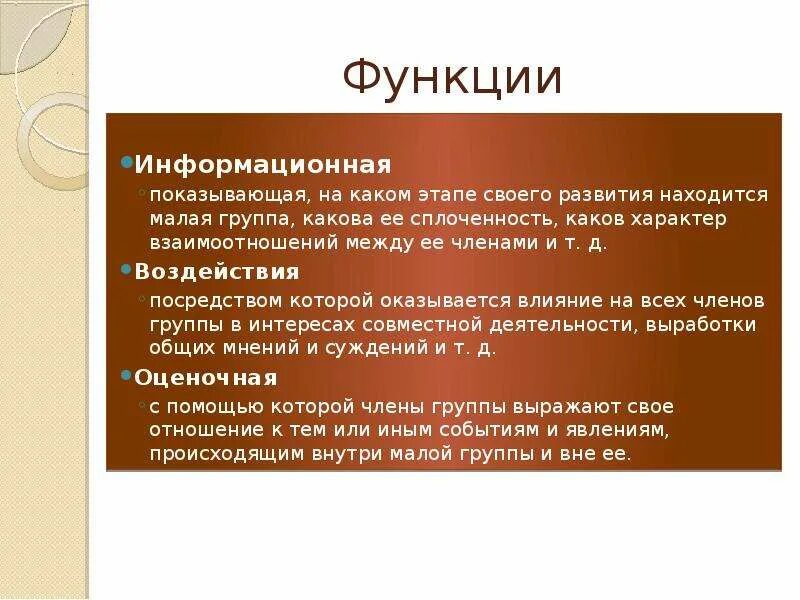 Функции

Информационная

показывающая, на каком этапе своего развития находится малая группа, какова ее сплоченность, каков характер взаимоотношений между ее членами и т. д.

Воздействия

посредством которой оказывается влияние на всех членов группы в интересах совместной деятельности, выработки общих мнений и суждений и т. д.

Оценочная

с помощью которой члены группы выражают свое отношение к тем или иным событиям и явлениям, происходящим внутри малой группы и вне ее.